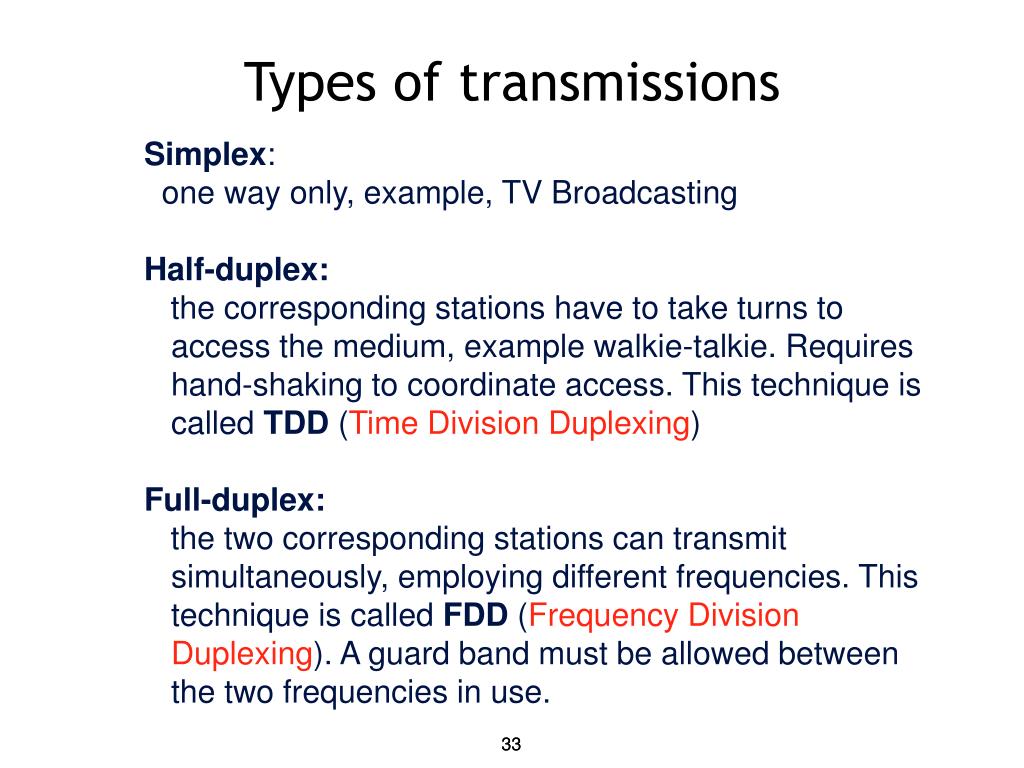 Types of transmissions

Simplex:
one way only, example, TV Broadcasting

Half-duplex:
the corresponding stations have to take turns to access the medium, example walkie-talkie. Requires hand-shaking to coordinate access. This technique is called TDD (Time Division Duplexing)

Full-duplex:
the two corresponding stations can transmit simultaneously, employing different frequencies. This technique is called FDD (Frequency Division Duplexing). A guard band must be allowed between the two frequencies in use.

33